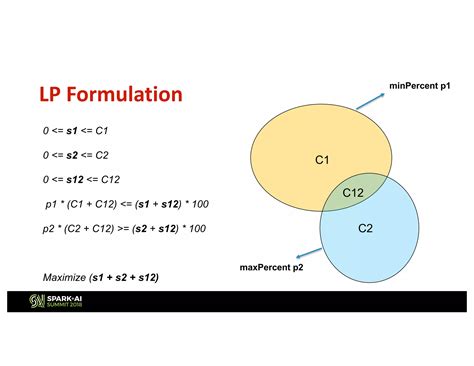 LP Formulation

0 <= s1 <= C1

0 <= s2 <= C2

0 <= s12 <= C12

p1 * (C1 + C12) <= (s1 + s12) * 100

p2 * (C2 + C12) >= (s2 + s12) * 100

Maximize (s1 + s2 + s12)

minPercent p1

C1

C12

C2

maxPercent p2

SPARK+AI SUMMIT 2018